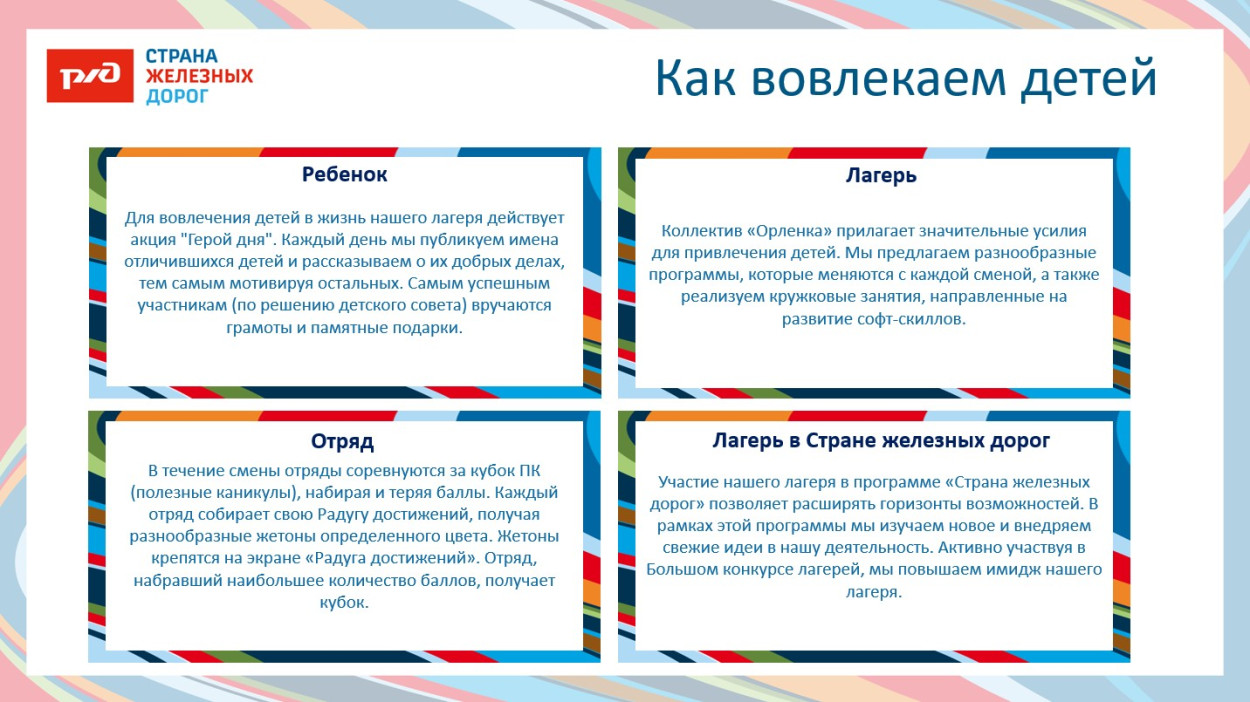 РЖД СТРАНА ЖЕЛЕЗНЫХ ДОРОГ

Как вовлекаем детей

Ребенок

Для вовлечения детей в жизнь нашего лагеря действует акция "Герой дня". Каждый день мы публикуем имена отличившихся детей и рассказываем о их добрых делах, тем самым мотивируя остальных. Самым успешным участникам (по решению детского совета) вручаются грамоты и памятные подарки.

Лагерь

Коллектив «Орленка» прилагает значительные усилия для привлечения детей. Мы предлагаем разнообразные программы, которые меняются с каждой сменой, а также реализуем кружковые занятия, направленные на развитие софт-скиллов.

Отряд

В течение смены отряды соревнуются за кубок ПК (полезные каникулы), набирая и теряя баллы. Каждый отряд собирает свою Радугу достижений, получая разнообразные жетоны определенного цвета. Жетоны крепятся на экране «Радуга достижений». Отряд, набравший наибольшее количество баллов, получает кубок.

Лагерь в Стране железных дорог

Участие нашего лагеря в программе «Страна железных дорог» позволяет расширять горизонты возможностей. В рамках этой программы мы изучаем новое и внедряем свежие идеи в нашу деятельность. Активно участвуя в Большом конкурсе лагерей, мы повышаем имидж нашего лагеря.